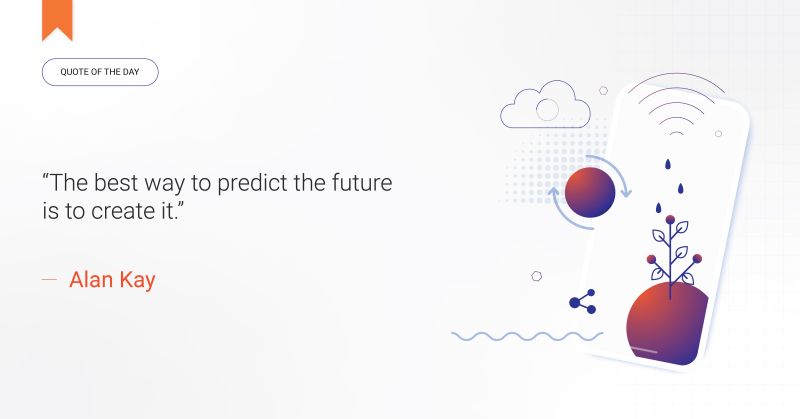 QUOTE OF THE DAY

“The best way to predict the future is to create it.”

— Alan Kay